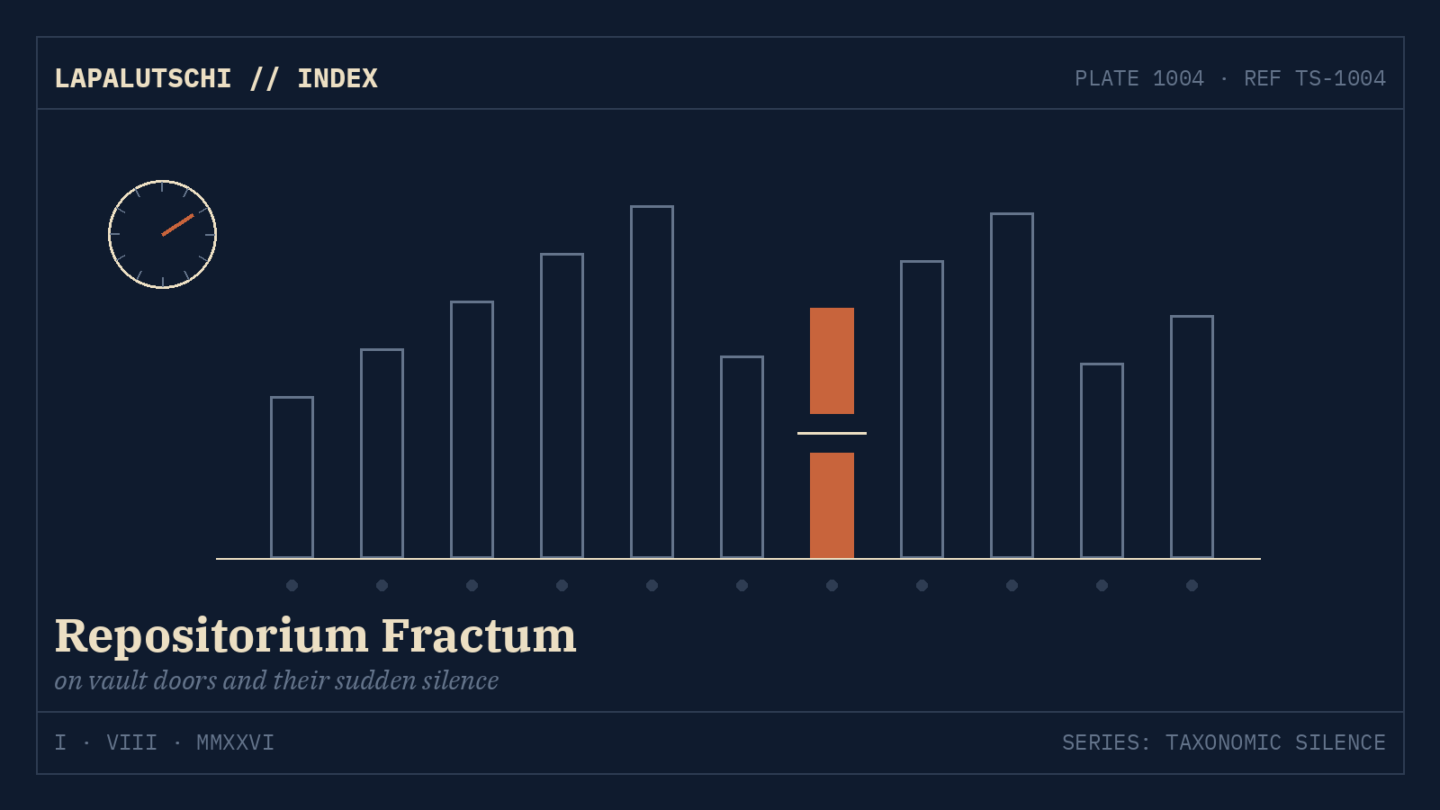 LAPALUTSCHI // INDEX

PLATE 1004 · REF TS-1004

Repositorium Fractum

on vault doors and their sudden silence

I · VIII · MMXXVI

SERIES: TAXONOMIC SILENCE